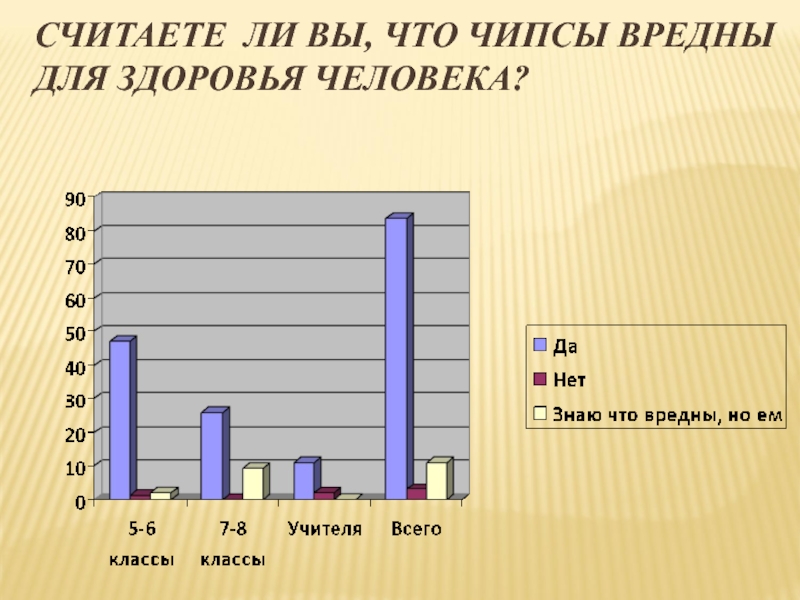 СЧИТАЕТЕ ЛИ ВЫ, ЧТО ЧИПСЫ ВРЕДНЫ ДЛЯ ЗДОРОВЬЯ ЧЕЛОВЕКА?

90
80
70
60
50
40
30
20
10
0

5-6 классы
7-8 классы
Учителя
Всего

Да
Нет
Знаю что вредны, но ем